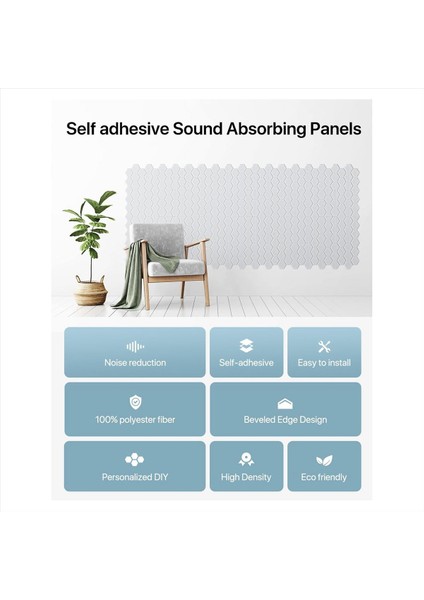 Self adhesive Sound Absorbing Panels

Noise reduction

Self-adhesive

Easy to install

100% polyester fiber

Beveled Edge Design

Personalized DIY

High Density

Eco friendly